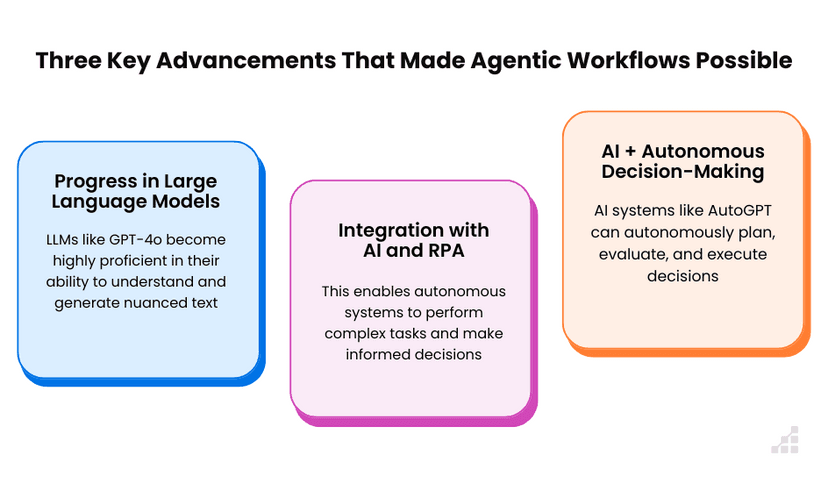 Three Key Advancements That Made Agentic Workflows Possible

Progress in Large Language Models

LLMs like GPT-4o become highly proficient in their ability to understand and generate nuanced text

Integration with AI and RPA

This enables autonomous systems to perform complex tasks and make informed decisions

AI + Autonomous Decision-Making

AI systems like AutoGPT can autonomously plan, evaluate, and execute decisions